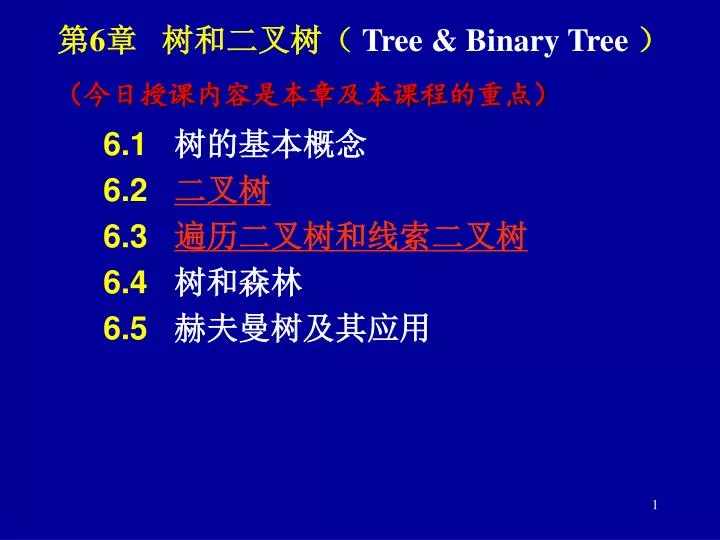 第6章 树和二叉树（ Tree & Binary Tree ）

（今日授课内容是本章及本课程的重点）

6.1 树的基本概念
6.2 二叉树
6.3 遍历二叉树和线索二叉树
6.4 树和森林
6.5 赫夫曼树及其应用

1